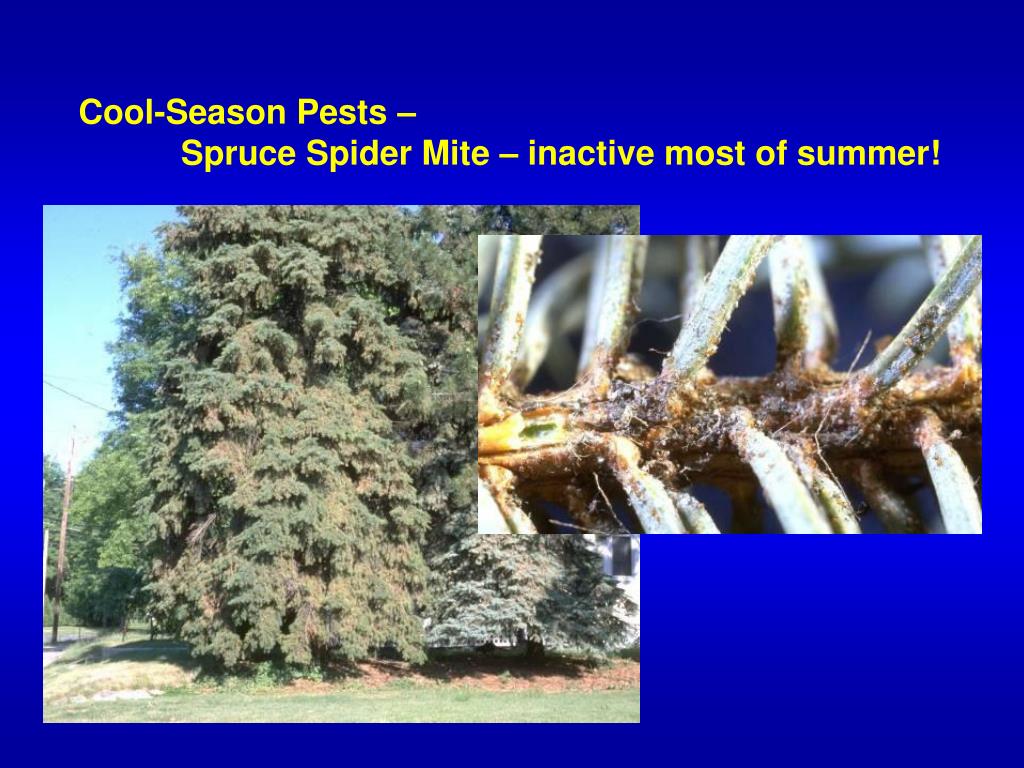 Cool-Season Pests –
Spruce Spider Mite – inactive most of summer!